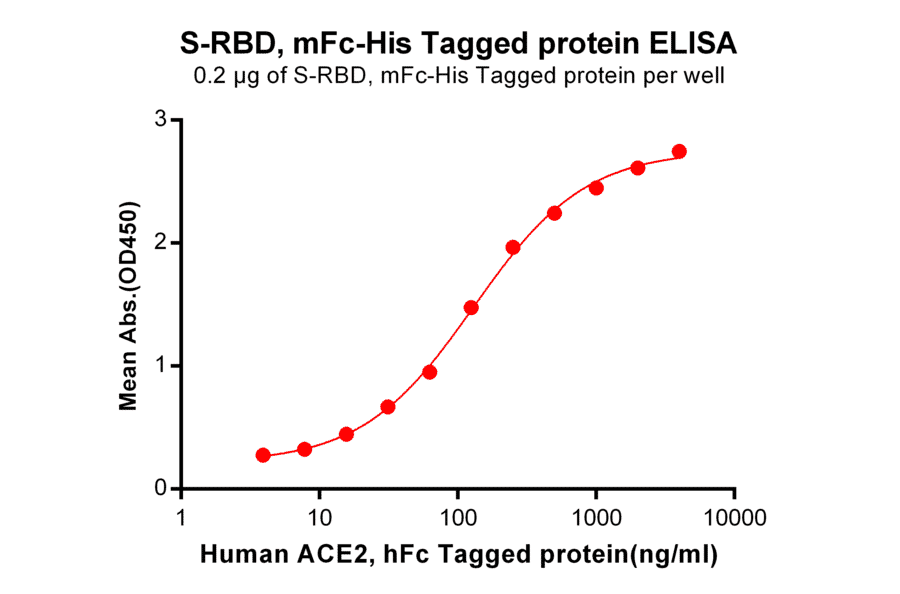 S-RBD, mFc-His Tagged protein ELISA
0.2 μg of S-RBD, mFc-His Tagged protein per well

Mean Abs.(OD450)

3
2
1
0

1
10
100
1000
10000

Human ACE2, hFc Tagged protein(ng/ml)